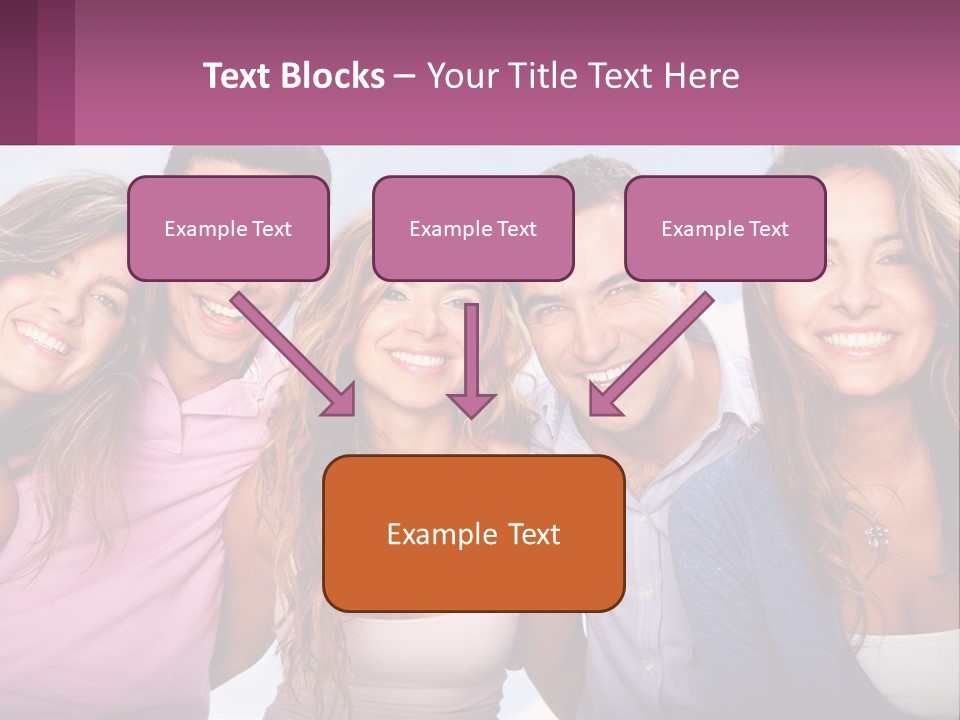 Text Blocks – Your Title Text Here

Example Text

Example Text

Example Text

Example Text